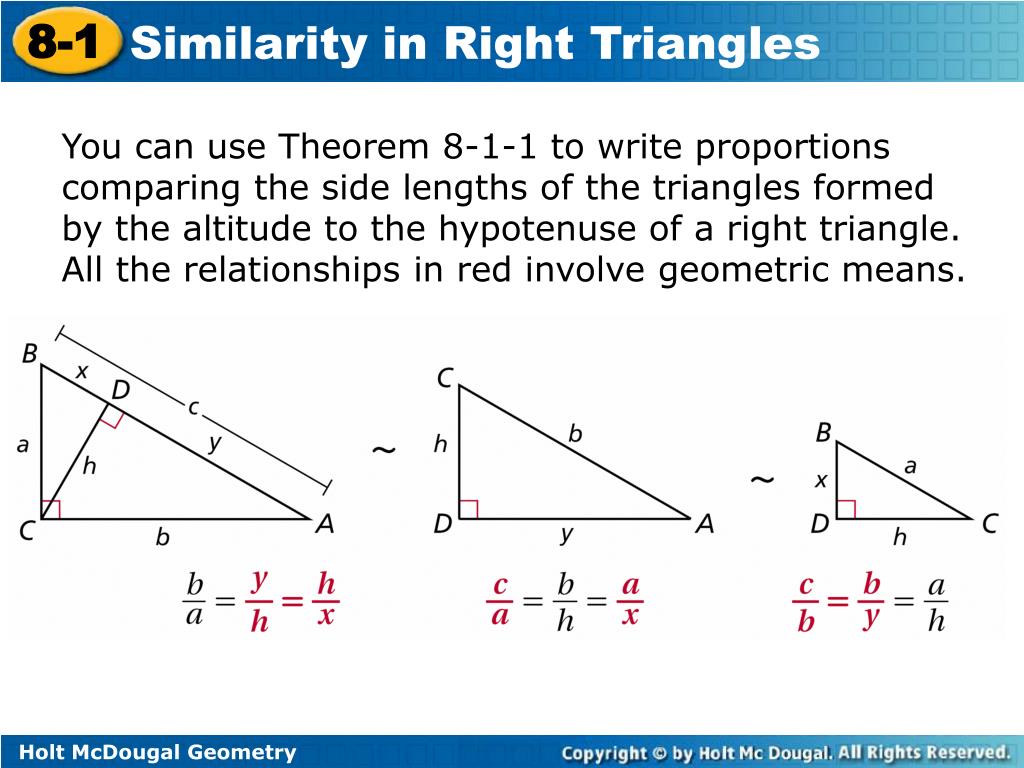 8-1 Similarity in Right Triangles

You can use Theorem 8-1-1 to write proportions comparing the side lengths of the triangles formed by the altitude to the hypotenuse of a right triangle. All the relationships in red involve geometric means.

B x D c a h y C b A

~

C h b D y A

~

B x a D h C

$\frac{b}{a} = \frac{y}{h} = \frac{h}{x}$

$\frac{c}{a} = \frac{b}{h} = \frac{a}{x}$

$\frac{c}{b} = \frac{b}{y} = \frac{a}{h}$

Holt McDougal Geometry

Copyright © by Holt Mc Dougal. All Rights Reserved.